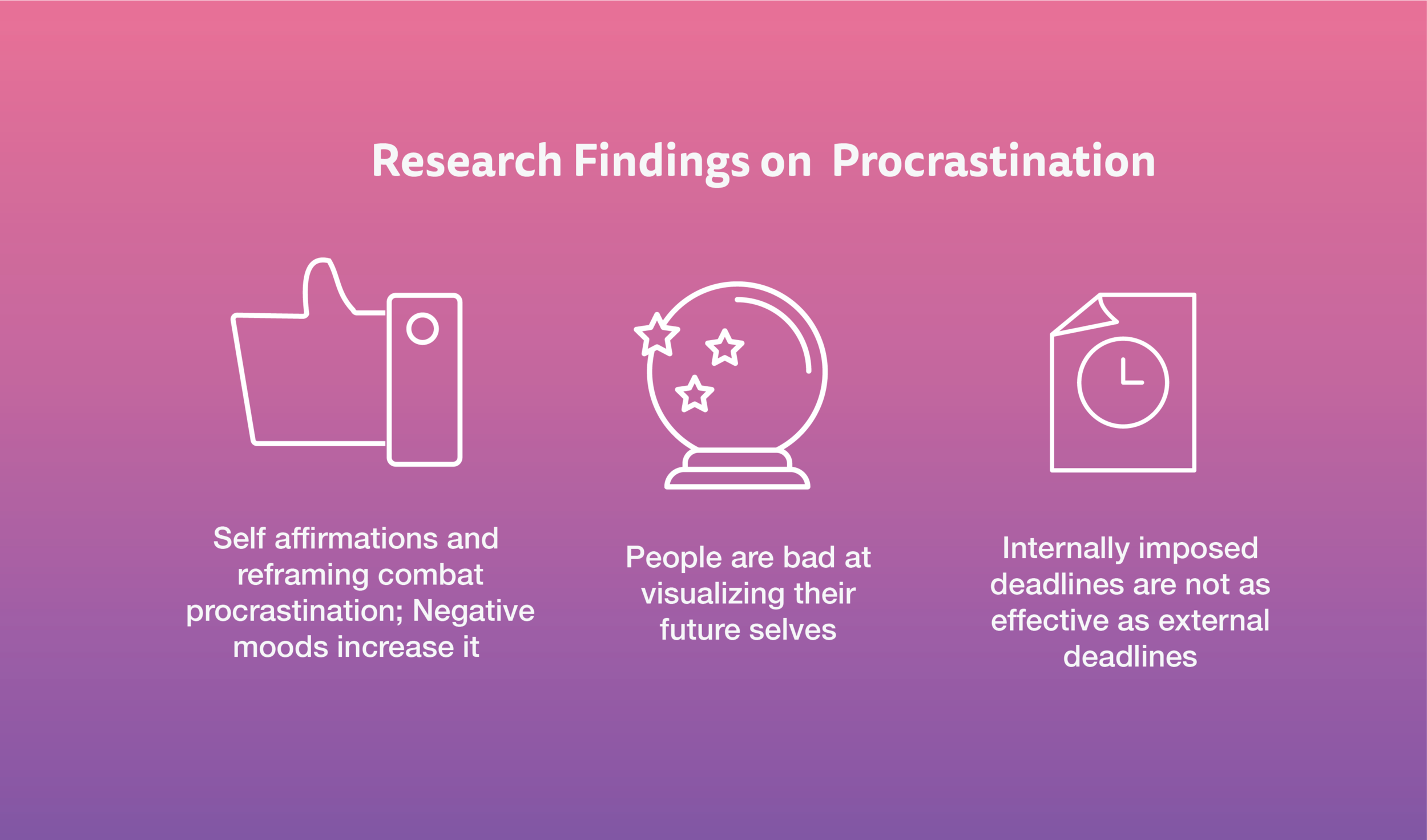 Research Findings on Procrastination

Self affirmations and reframing combat procrastination; Negative moods increase it

People are bad at visualizing their future selves

Internally imposed deadlines are not as effective as external deadlines